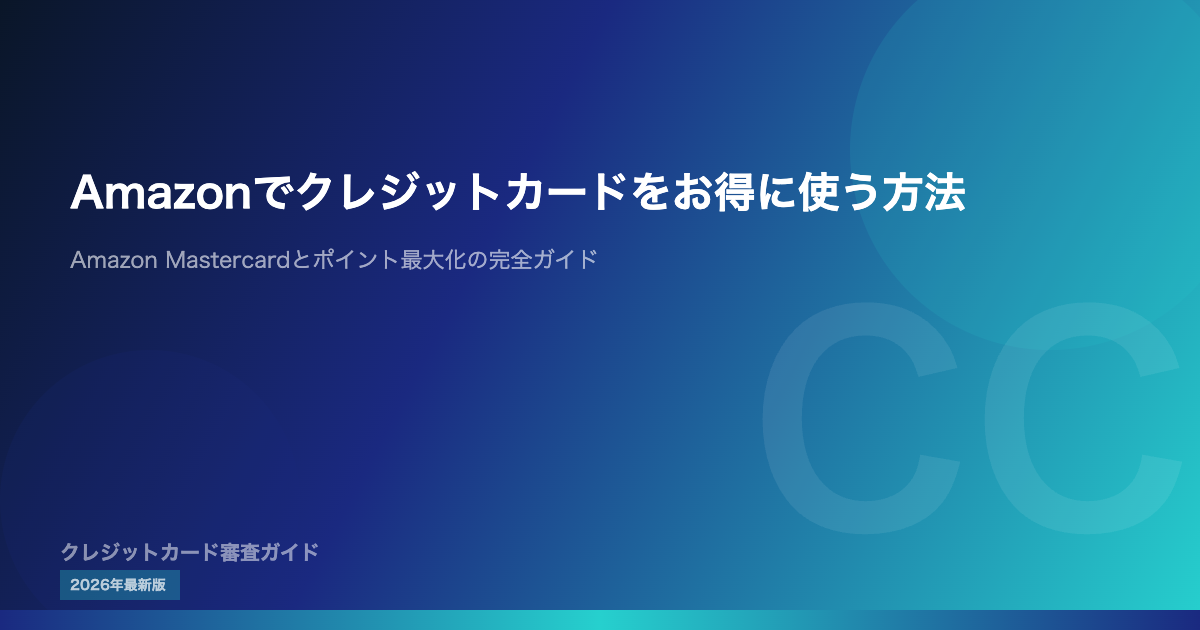 Amazonでクレジットカードをお得に使う方法

Amazon Mastercardとポイント最大化の完全ガイド

CC

クレジットカード審査ガイド

2026年最新版